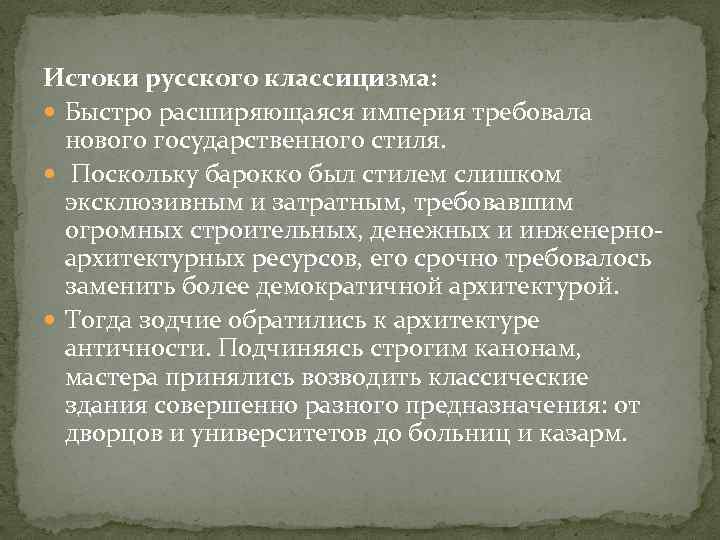 Истоки русского классицизма:

Быстро расширяющаяся империя требовала нового государственного стиля.

Поскольку барокко был стилем слишком эксклюзивным и затратным, требовавшим огромных строительных, денежных и инженерно-архитектурных ресурсов, его срочно требовалось заменить более демократичной архитектурой.

Тогда зодчие обратились к архитектуре античности. Подчиняясь строгим канонам, мастера принялись возводить классические здания совершенно разного предназначения: от дворцов и университетов до больниц и казарм.